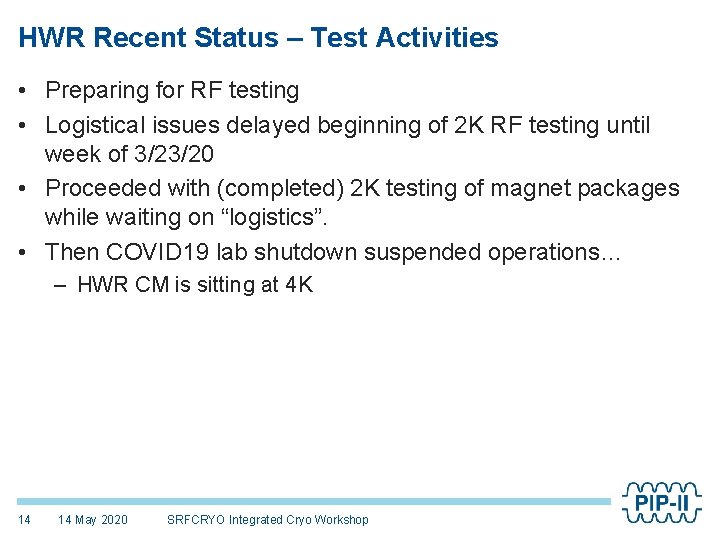 HWR Recent Status – Test Activities

• Preparing for RF testing

• Logistical issues delayed beginning of 2K RF testing until week of 3/23/20

• Proceeded with (completed) 2K testing of magnet packages while waiting on “logistics”.

• Then COVID19 lab shutdown suspended operations…

– HWR CM is sitting at 4K

14 14 May 2020 SRFCRYO Integrated Cryo Workshop

PIP-II